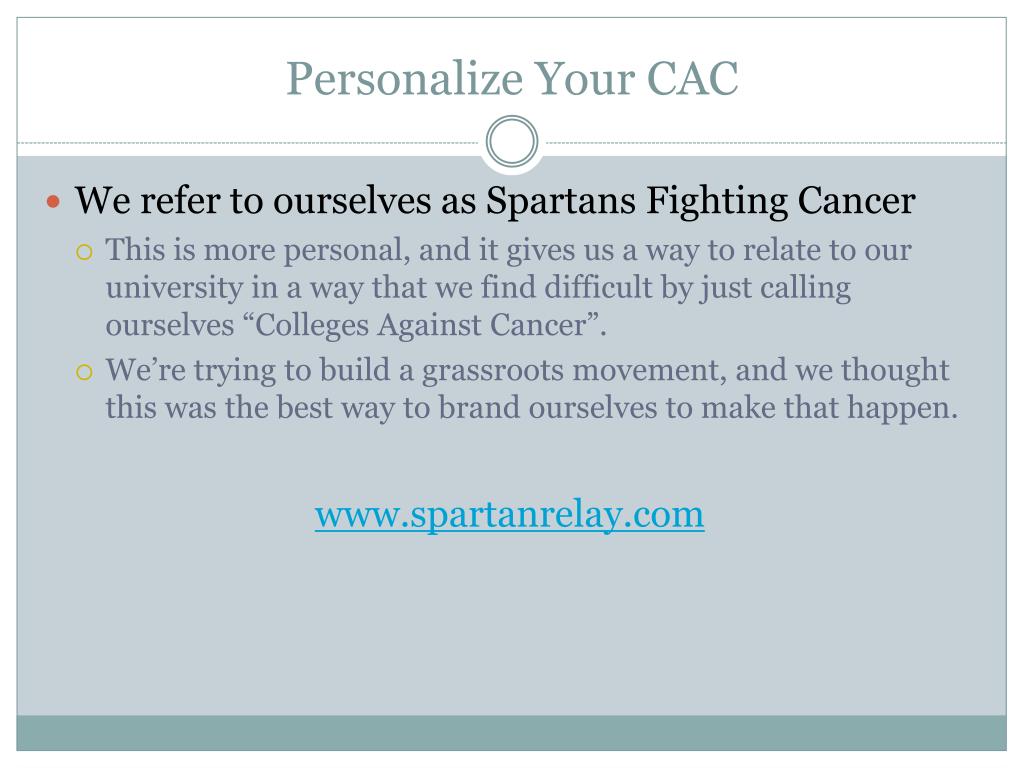 Personalize Your CAC

We refer to ourselves as Spartans Fighting Cancer

This is more personal, and it gives us a way to relate to our university in a way that we find difficult by just calling ourselves “Colleges Against Cancer”.

We’re trying to build a grassroots movement, and we thought this was the best way to brand ourselves to make that happen.

www.spartanrelay.com